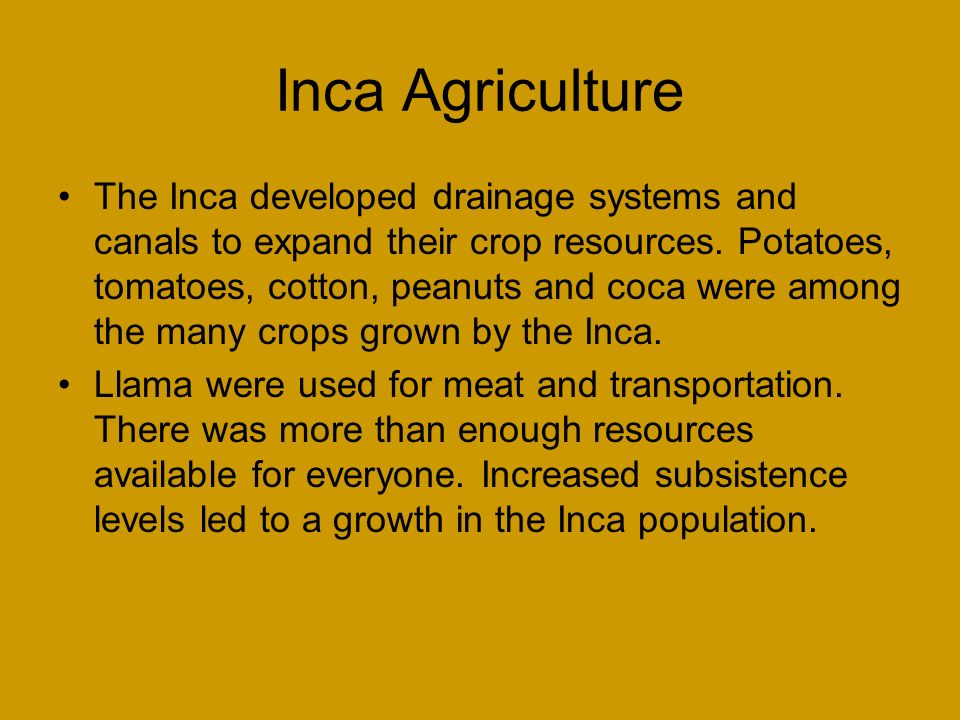 Inca Agriculture

• The Inca developed drainage systems and canals to expand their crop resources. Potatoes, tomatoes, cotton, peanuts and coca were among the many crops grown by the Inca.
• Llama were used for meat and transportation. There was more than enough resources available for everyone. Increased subsistence levels led to a growth in the Inca population.